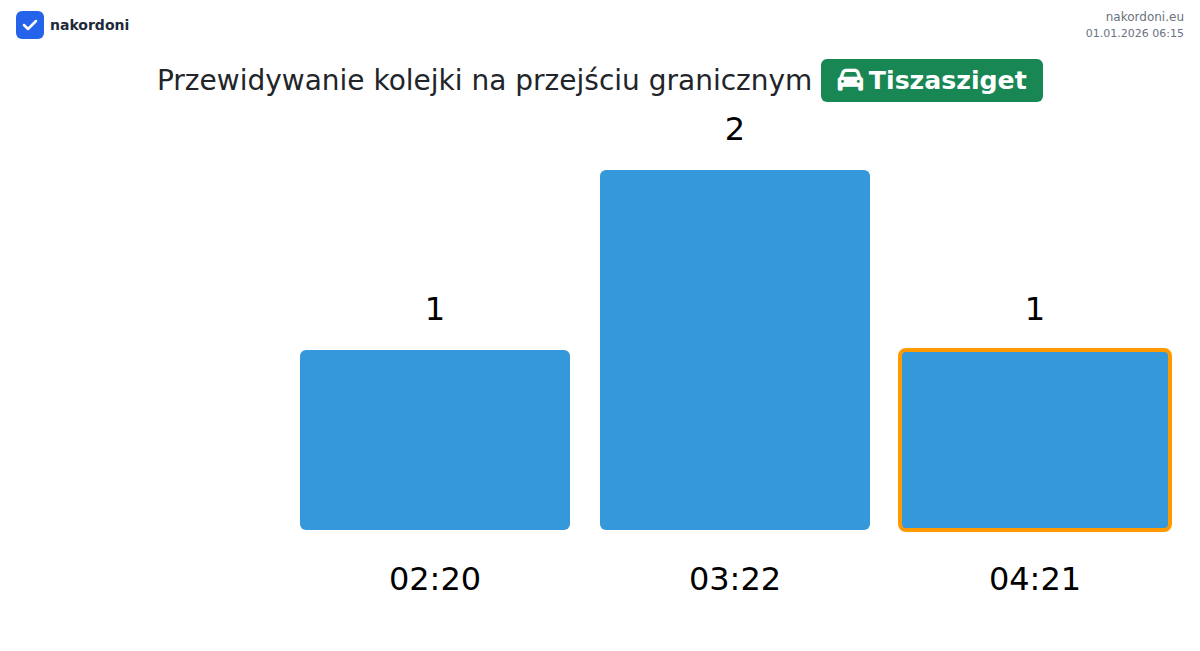 nakordoni

nakordoni.eu
01.01.2026 06:15

Przewidywanie kolejki na przejściu granicznym Tiszasziget

1 2 1

02:20 03:22 04:21